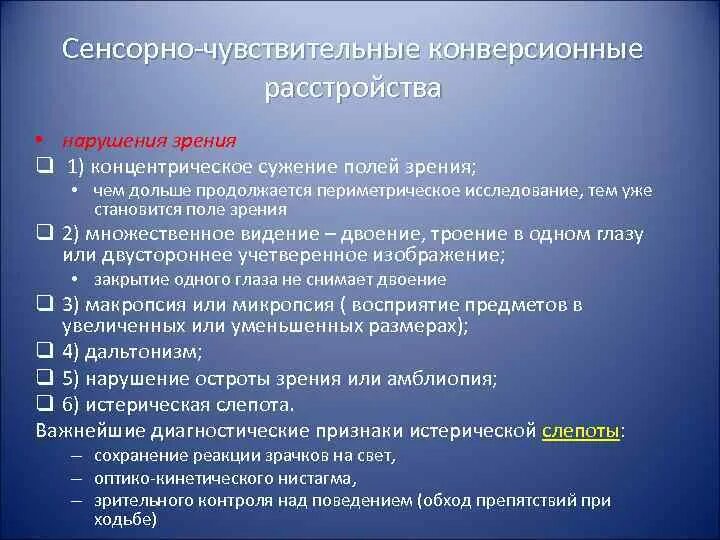 Сенсорно-чувствительные конверсионные расстройства

• нарушения зрения
❑ 1) концентрическое сужение полей зрения;
• чем дольше продолжается периметрическое исследование, тем уже становится поле зрения
❑ 2) множественное видение – двоение, троение в одном глазу или двустороннее учетверенное изображение;
• закрытие одного глаза не снимает двоение
❑ 3) макропсия или микропсия ( восприятие предметов в увеличенных или уменьшенных размерах);
❑ 4) дальтонизм;
❑ 5) нарушение остроты зрения или амблиопия;
❑ 6) истерическая слепота.
Важнейшие диагностические признаки истерической слепоты:
– сохранение реакции зрачков на свет,
– оптико-кинетического нистагма,
– зрительного контроля над поведением (обход препятствий при ходьбе)